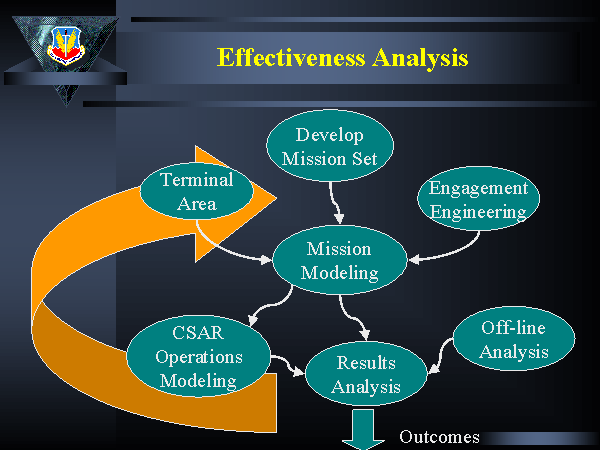 Effectiveness Analysis

Develop Mission Set

Terminal Area

Engagement Engineering

Mission Modeling

CSAR Operations Modeling

Off-line Analysis

Results Analysis

Outcomes